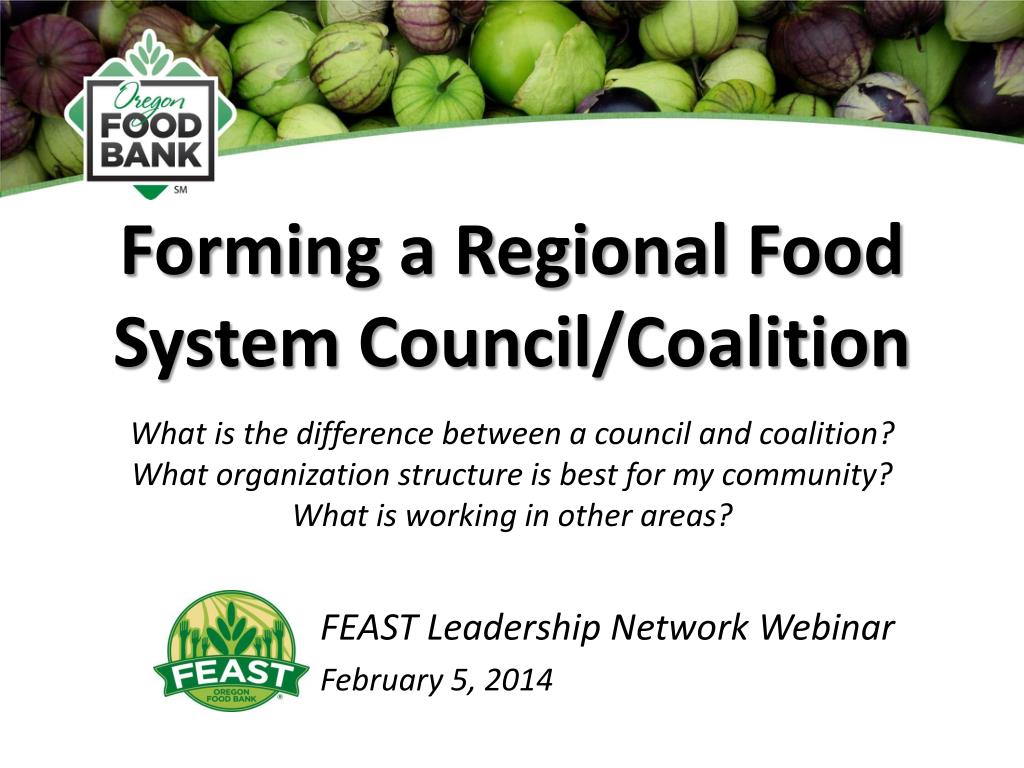 Oregon FOOD BANK SM

Forming a Regional Food System Council/Coalition

What is the difference between a council and coalition?
What organization structure is best for my community?
What is working in other areas?

FEAST OREGON FOOD BANK

FEAST Leadership Network Webinar

February 5, 2014